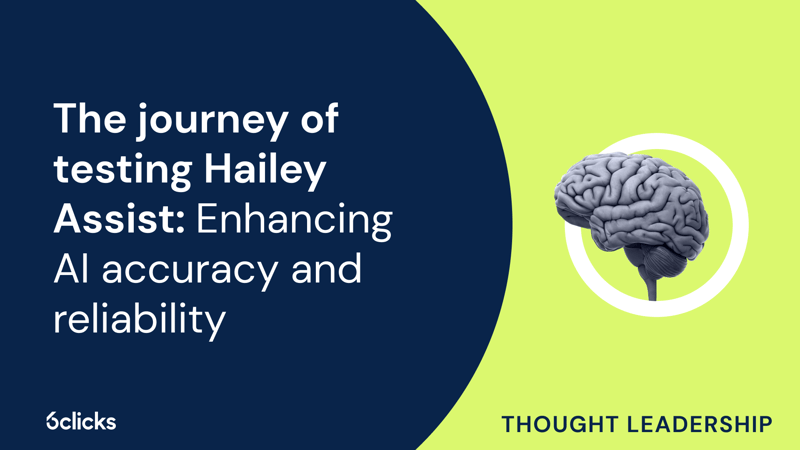 The journey of testing Hailey Assist: Enhancing AI accuracy and reliability

6clicks

THOUGHT LEADERSHIP